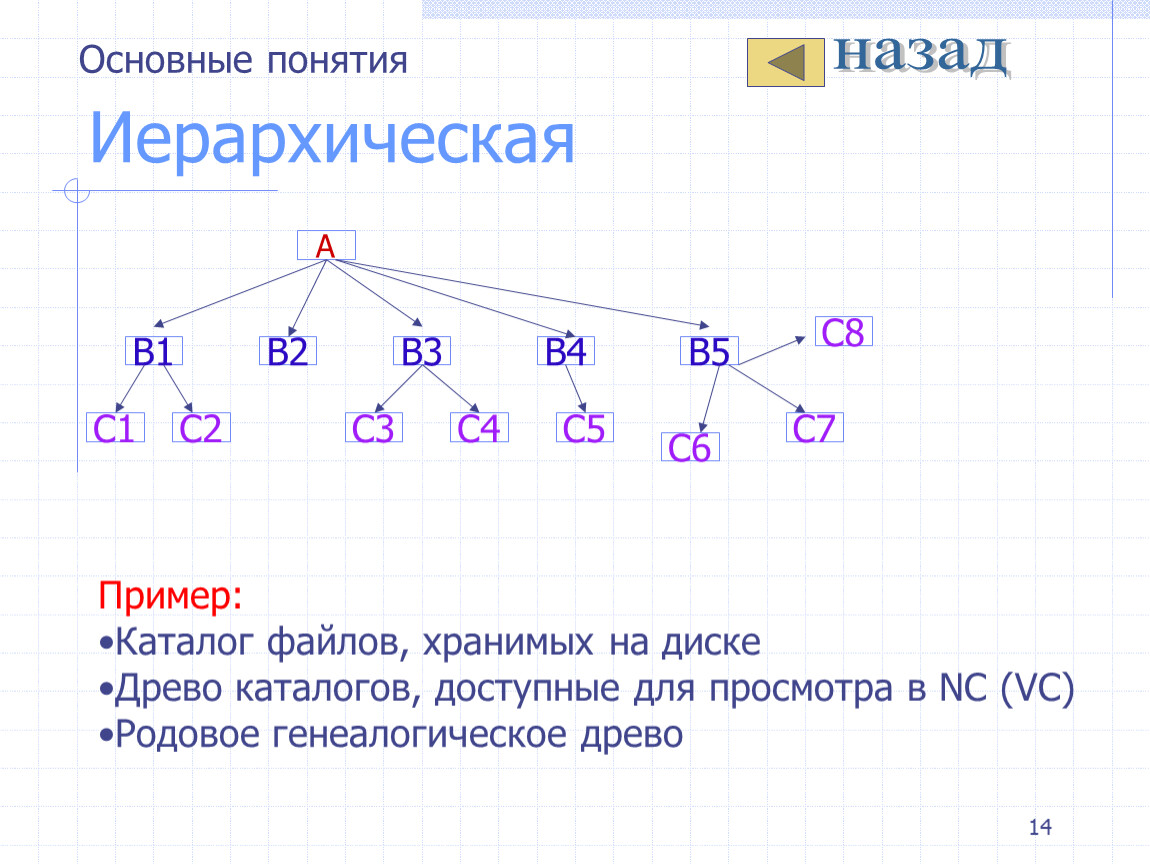 Основные понятия

назад

Иерархическая

A

B1 B2 B3 B4 B5 C8

C1 C2 C3 C4 C5 C6 C7

Пример:
•Каталог файлов, хранимых на диске
•Древо каталогов, доступные для просмотра в NC (VC)
•Родовое генеалогическое древо

14